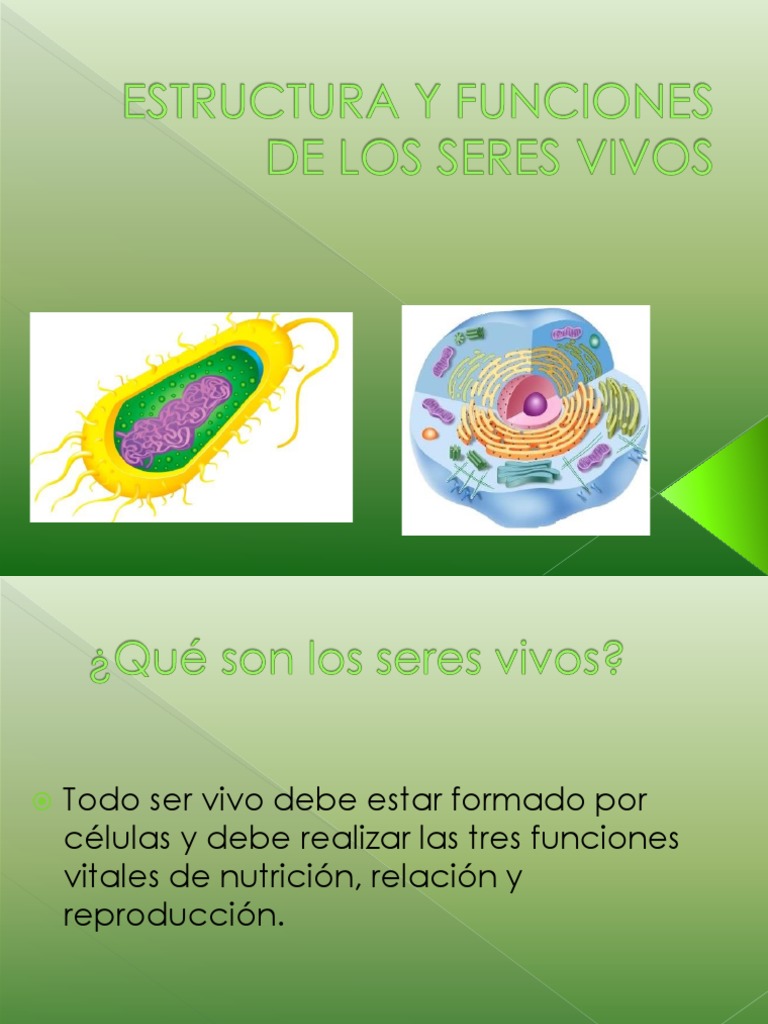 ESTRUCTURA Y FUNCIONES DE LOS SERES VIVOS

¿Qué son los seres vivos?

Todo ser vivo debe estar formado por células y debe realizar las tres funciones vitales de nutrición, relación y reproducción.